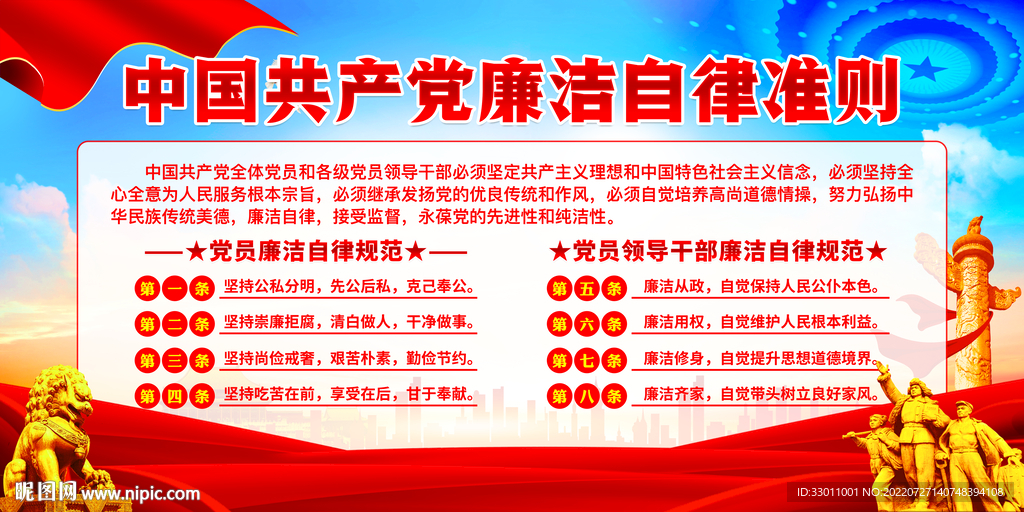 中国共产党廉洁自律准则

中国共产党全体党员和各级党员领导干部必须坚定共产主义理想和中国特色社会主义信念，必须坚持全心全意为人民服务根本宗旨，必须继承发扬党的优良传统和作风，必须自觉培养高尚道德情操，努力弘扬中华民族传统美德，廉洁自律，接受监督，永葆党的先进性和纯洁性。

——★党员廉洁自律规范★——

第一条 坚持公私分明，先公后私，克己奉公。

第二条 坚持崇廉拒腐，清白做人，干净做事。

第三条 坚持尚俭戒奢，艰苦朴素，勤俭节约。

第四条 坚持吃苦在前，享受在后，甘于奉献。

★党员领导干部廉洁自律规范★

第五条 廉洁从政，自觉保持人民公仆本色。

第六条 廉洁用权，自觉维护人民根本利益。

第七条 廉洁修身，自觉提升思想道德境界。

第八条 廉洁齐家，自觉带头树立良好家风。

昵图网 www.nipic.com

ID:33011001 NO:20220727140748394108